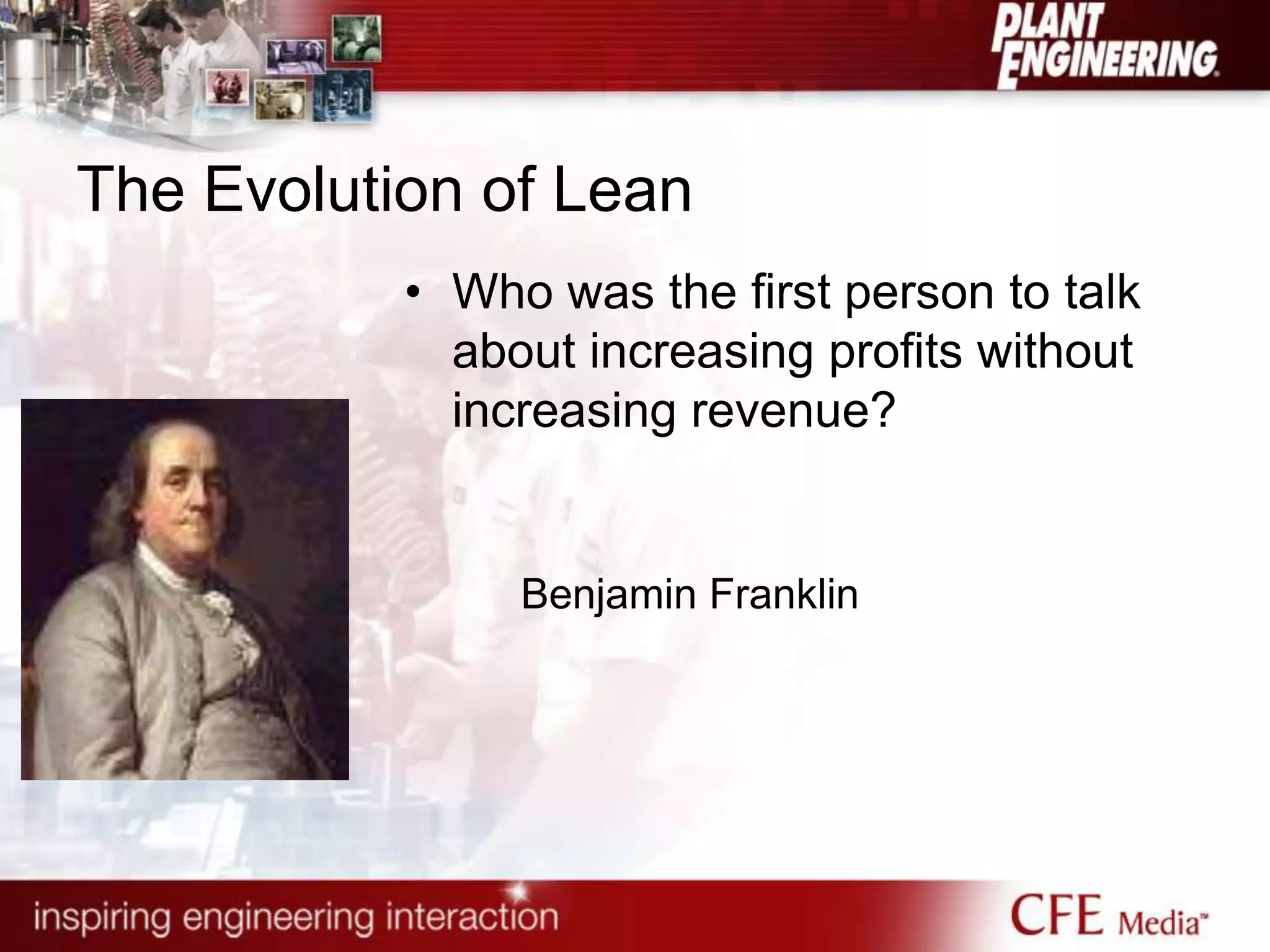 PLANT ENGINEERING

The Evolution of Lean

• Who was the first person to talk about increasing profits without increasing revenue?

Benjamin Franklin

inspiring engineering interaction

CFE Media™